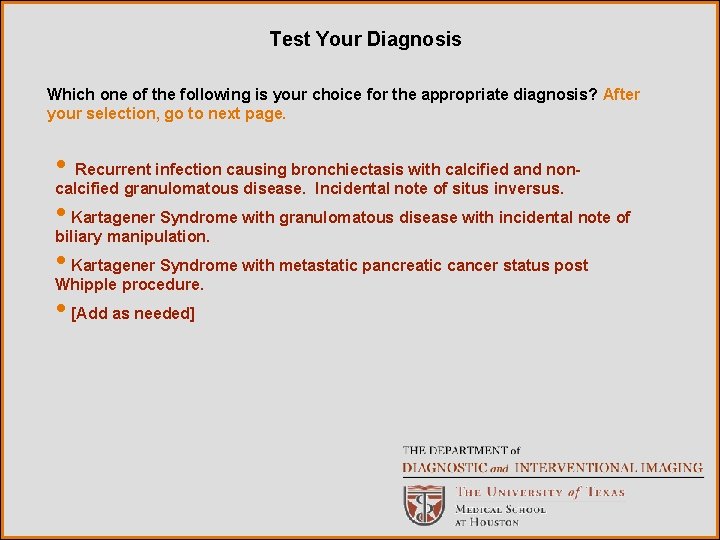 Test Your Diagnosis

Which one of the following is your choice for the appropriate diagnosis? After your selection, go to next page.

• Recurrent infection causing bronchiectasis with calcified and non-calcified granulomatous disease. Incidental note of situs inversus.

• Kartagener Syndrome with granulomatous disease with incidental note of biliary manipulation.

• Kartagener Syndrome with metastatic pancreatic cancer status post Whipple procedure.

• [Add as needed]

THE DEPARTMENT of
DIAGNOSTIC and INTERVENTIONAL IMAGING
THE UNIVERSITY of TEXAS
MEDICAL SCHOOL
AT HOUSTON